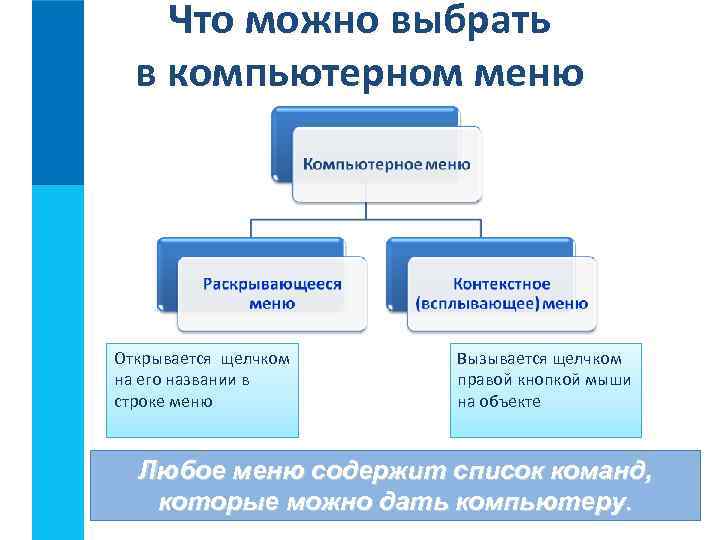 Что можно выбрать в компьютерном меню

Компьютерное меню

Раскрывающееся меню

Контекстное (всплывающее) меню

Открывается щелчком на его названии в строке меню

Вызывается щелчком правой кнопкой мыши на объекте

Любое меню содержит список команд, которые можно дать компьютеру.